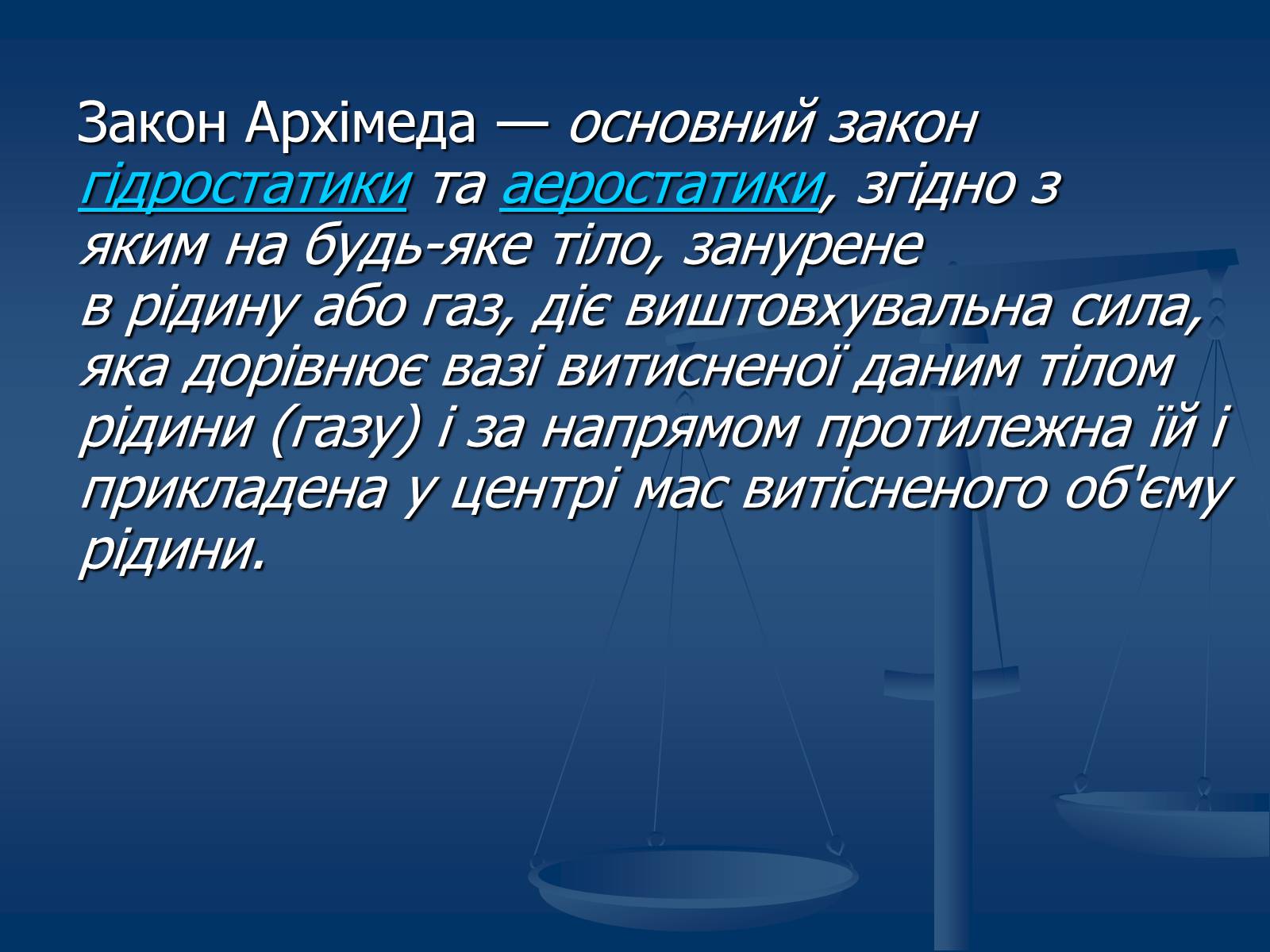 Закон Архімеда — основний закон гідростатики та аеростатики, згідно з яким на будь-яке тіло, занурене в рідину або газ, діє виштовхувальна сила, яка дорівнює вазі витисненої даним тілом рідини (газу) і за напрямом протилежна їй і прикладена у центрі мас витісненого об'єму рідини.